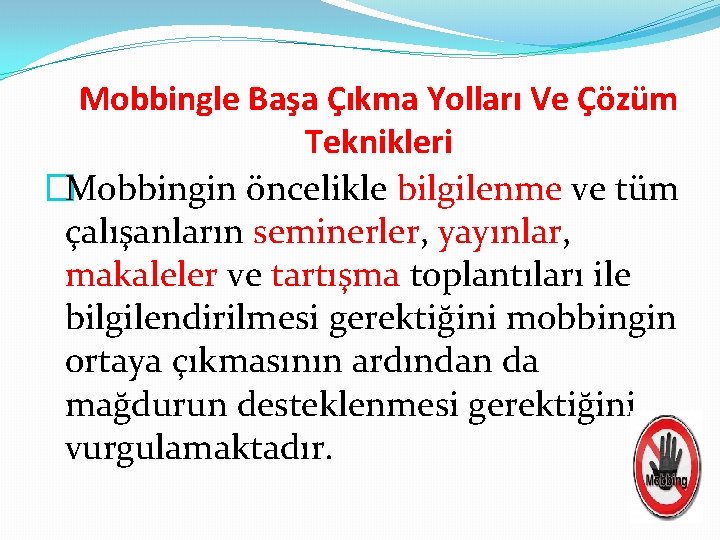 Mobbingle Başa Çıkma Yolları Ve Çözüm Teknikleri

Mobbingin öncelikle bilgilenme ve tüm çalışanların seminerler, yayınlar, makaleler ve tartışma toplantıları ile bilgilendirilmesi gerektiğini mobbingin ortaya çıkmasının ardından da mağdurun desteklenmesi gerektiğini vurgulamaktadır.

Mobbing